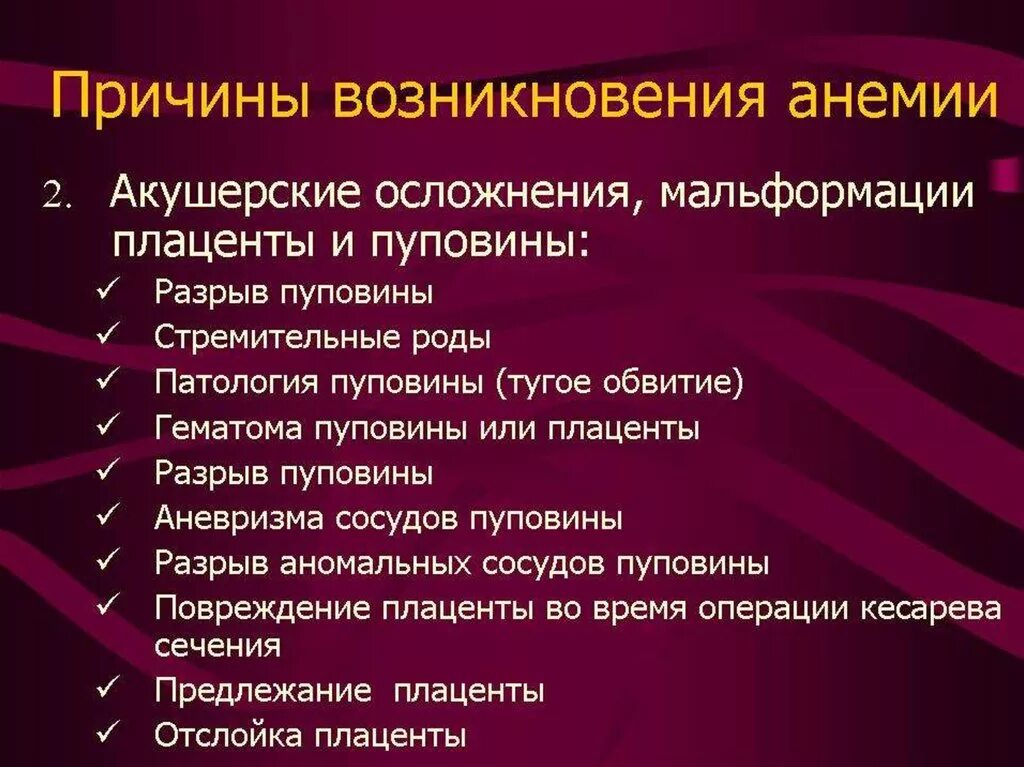 Причины возникновения анемии

2. Акушерские осложнения, мальформации плаценты и пуповины:

✓ Разрыв пуповины
✓ Стремительные роды
✓ Патология пуповины (тугое обвитие)
✓ Гематома пуповины или плаценты
✓ Разрыв пуповины
✓ Аневризма сосудов пуповины
✓ Разрыв аномальных сосудов пуповины
✓ Повреждение плаценты во время операции кесарева сечения
✓ Предлежание плаценты
✓ Отслойка плаценты